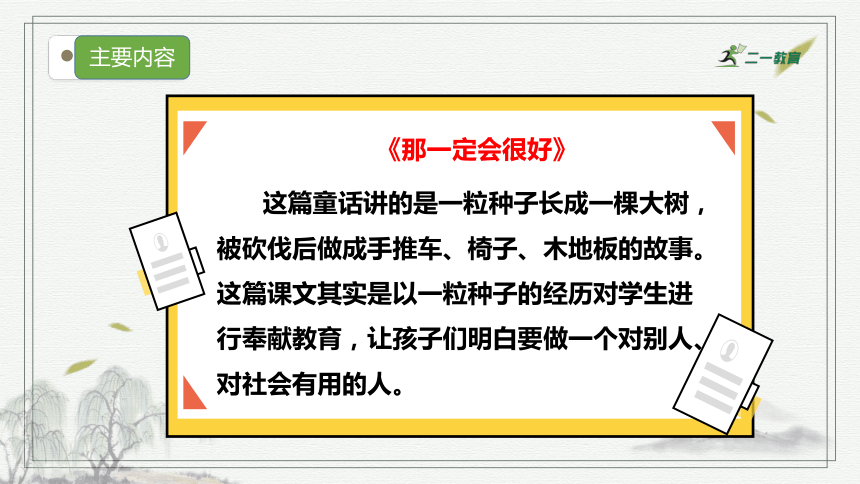 主要内容

二一教育

《那一定会很好》

这篇童话讲的是一粒种子长成一棵大树，被砍伐后做成手推车、椅子、木地板的故事。这篇课文其实是以一粒种子的经历对学生进行奉献教育，让孩子们明白要做一个对别人、对社会有用的人。